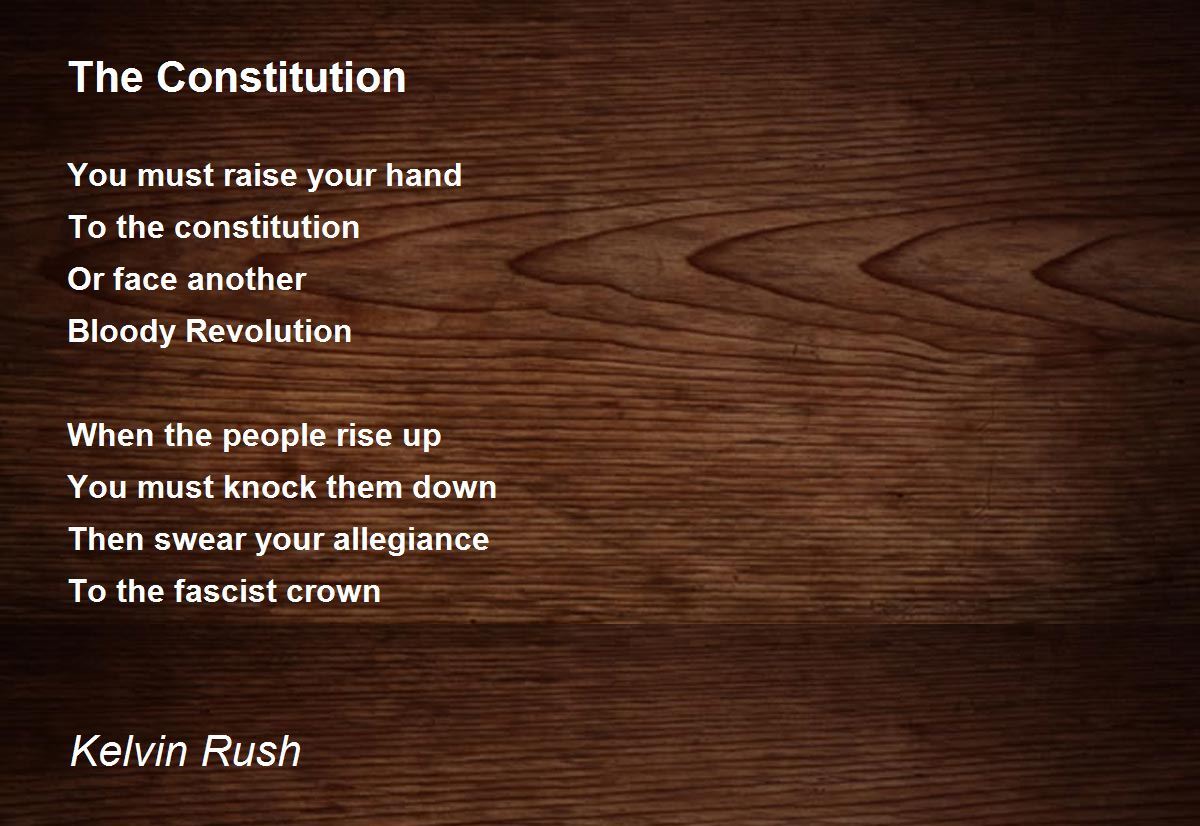 The Constitution

You must raise your hand
To the constitution
Or face another
Bloody Revolution

When the people rise up
You must knock them down
Then swear your allegiance
To the fascist crown

Kelvin Rush